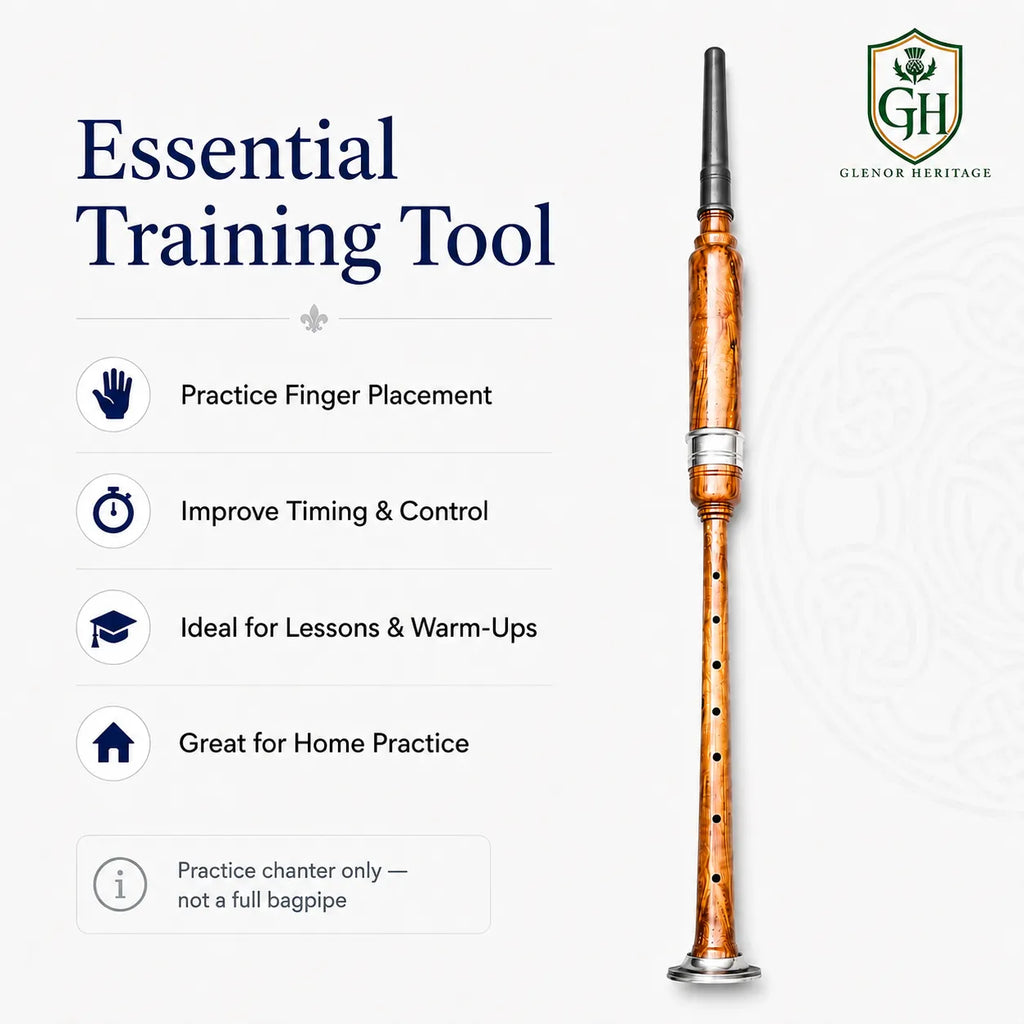 Essential Training Tool

Practice Finger Placement

Improve Timing & Control

Ideal for Lessons & Warm-Ups

Great for Home Practice

Practice chanter only — not a full bagpipe

GH

GLENOR HERITAGE